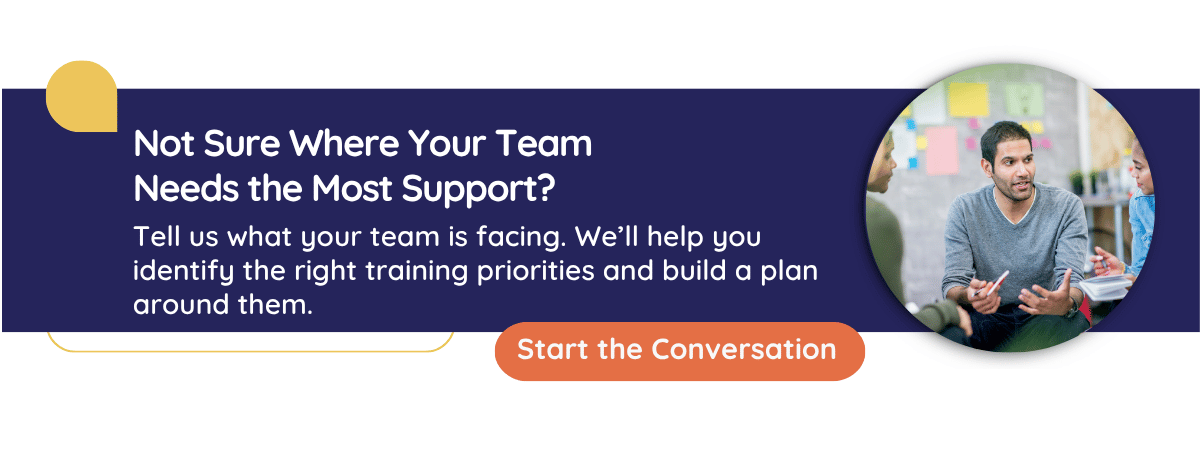 Not Sure Where Your Team Needs the Most Support?

Tell us what your team is facing. We'll help you identify the right training priorities and build a plan around them.

Start the Conversation